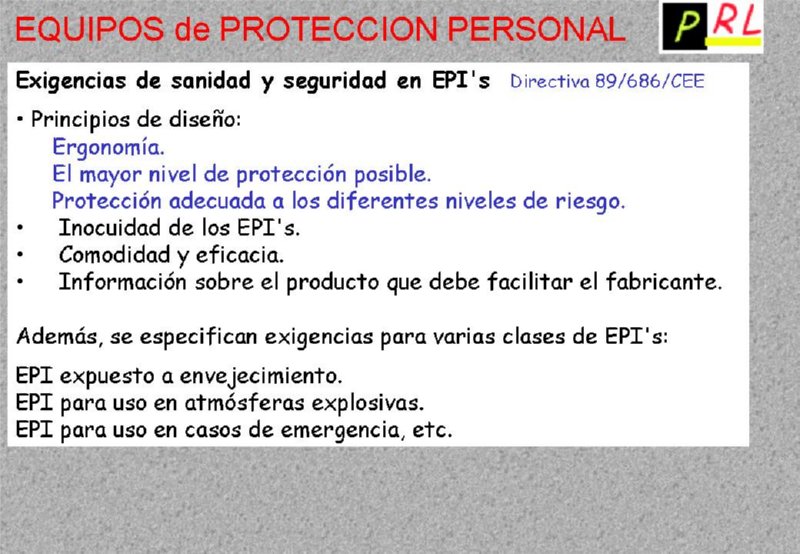 EQUIPOS de PROTECCION PERSONAL

PRL

Exigencias de sanidad y seguridad en EPI's Directiva 89/686/CEE

• Principios de diseño:
Ergonomía.
El mayor nivel de protección posible.
Protección adecuada a los diferentes niveles de riesgo.
• Inocuidad de los EPI's.
• Comodidad y eficacia.
• Información sobre el producto que debe facilitar el fabricante.

Además, se especifican exigencias para varias clases de EPI's:

EPI expuesto a envejecimiento.
EPI para uso en atmósferas explosivas.
EPI para uso en casos de emergencia, etc.